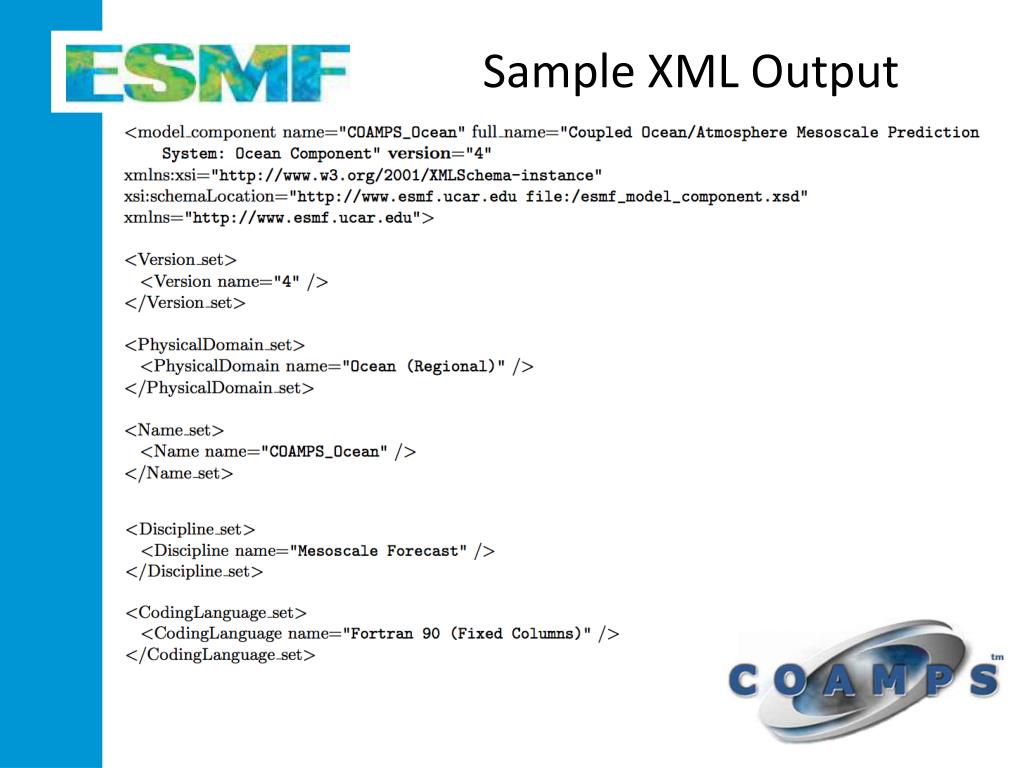 ESMF

Sample XML Output

<model_component name="COAMPS_Ocean" full_name="Coupled Ocean/Atmosphere Mesoscale Prediction System: Ocean Component" version="4"
xmlns:xsi="http://www.w3.org/2001/XMLSchema-instance"
xsi:schemaLocation="http://www.esmf.ucar.edu file:/esmf_model_component.xsd"
xmlns="http://www.esmf.ucar.edu">

<Version_set>
<Version name="4" />
</Version_set>

<PhysicalDomain_set>
<PhysicalDomain name="Ocean (Regional)" />
</PhysicalDomain_set>

<Name_set>
<Name name="COAMPS_Ocean" />
</Name_set>

<Discipline_set>
<Discipline name="Mesoscale Forecast" />
</Discipline_set>

<CodingLanguage_set>
<CodingLanguage name="Fortran 90 (Fixed Columns)" />
</CodingLanguage_set>

COAMPS tm